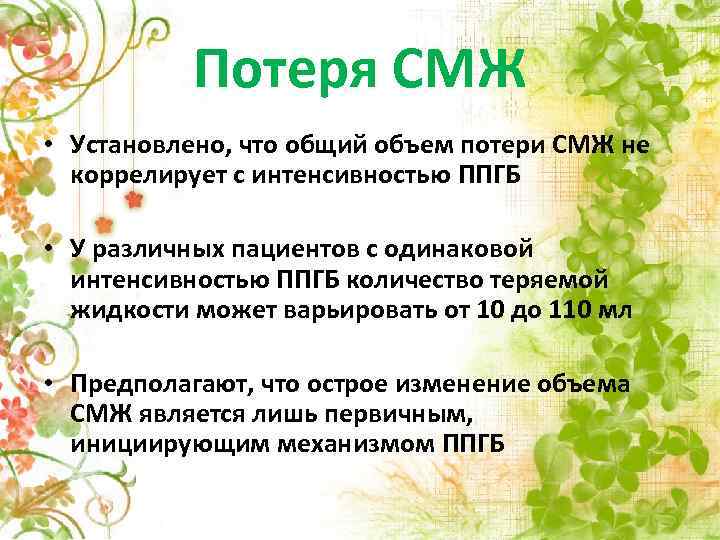 Потеря СМЖ

• Установлено, что общий объем потери СМЖ не коррелирует с интенсивностью ППГБ

• У различных пациентов с одинаковой интенсивностью ППГБ количество теряемой жидкости может варьировать от 10 до 110 мл

• Предполагают, что острое изменение объема СМЖ является лишь первичным, инициирующим механизмом ППГБ